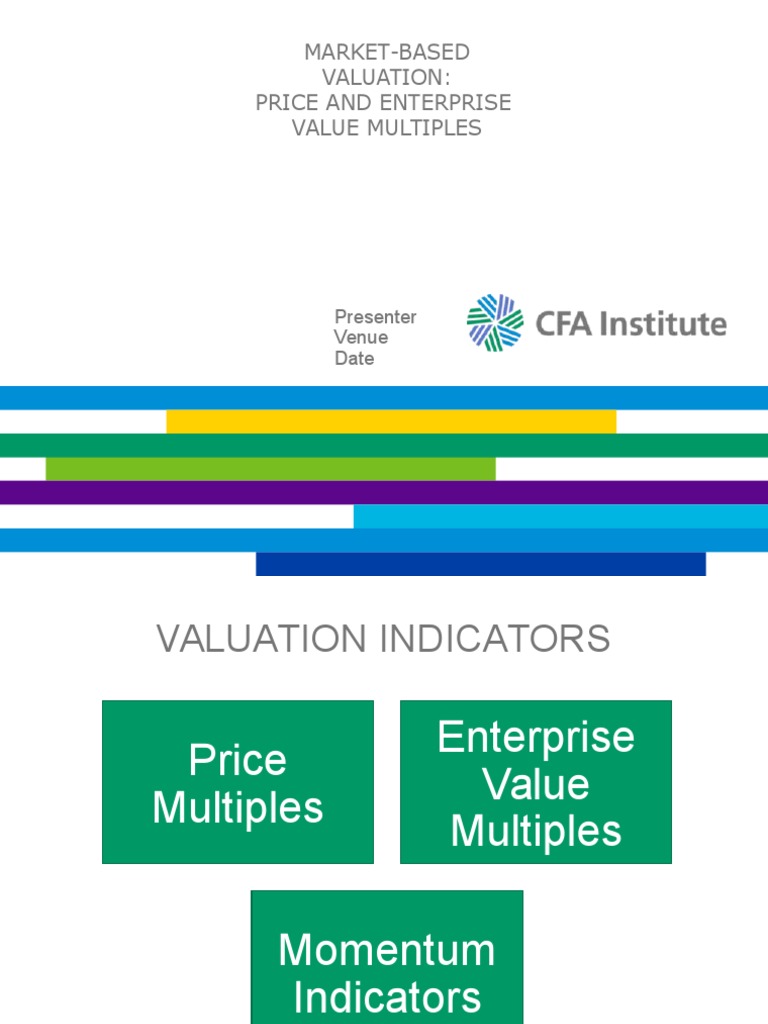 MARKET-BASED VALUATION: PRICE AND ENTERPRISE VALUE MULTIPLES

Presenter
Venue
Date

CFA Institute

VALUATION INDICATORS

Price Multiples

Enterprise Value Multiples

Momentum Indicators